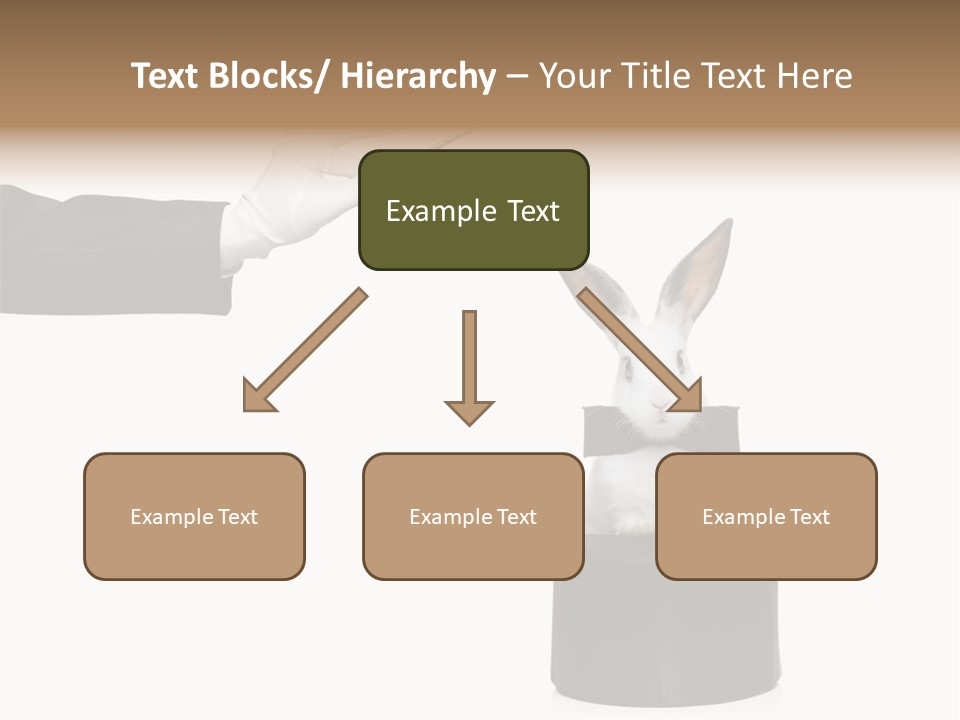 Text Blocks/ Hierarchy – Your Title Text Here

Example Text

Example Text

Example Text

Example Text